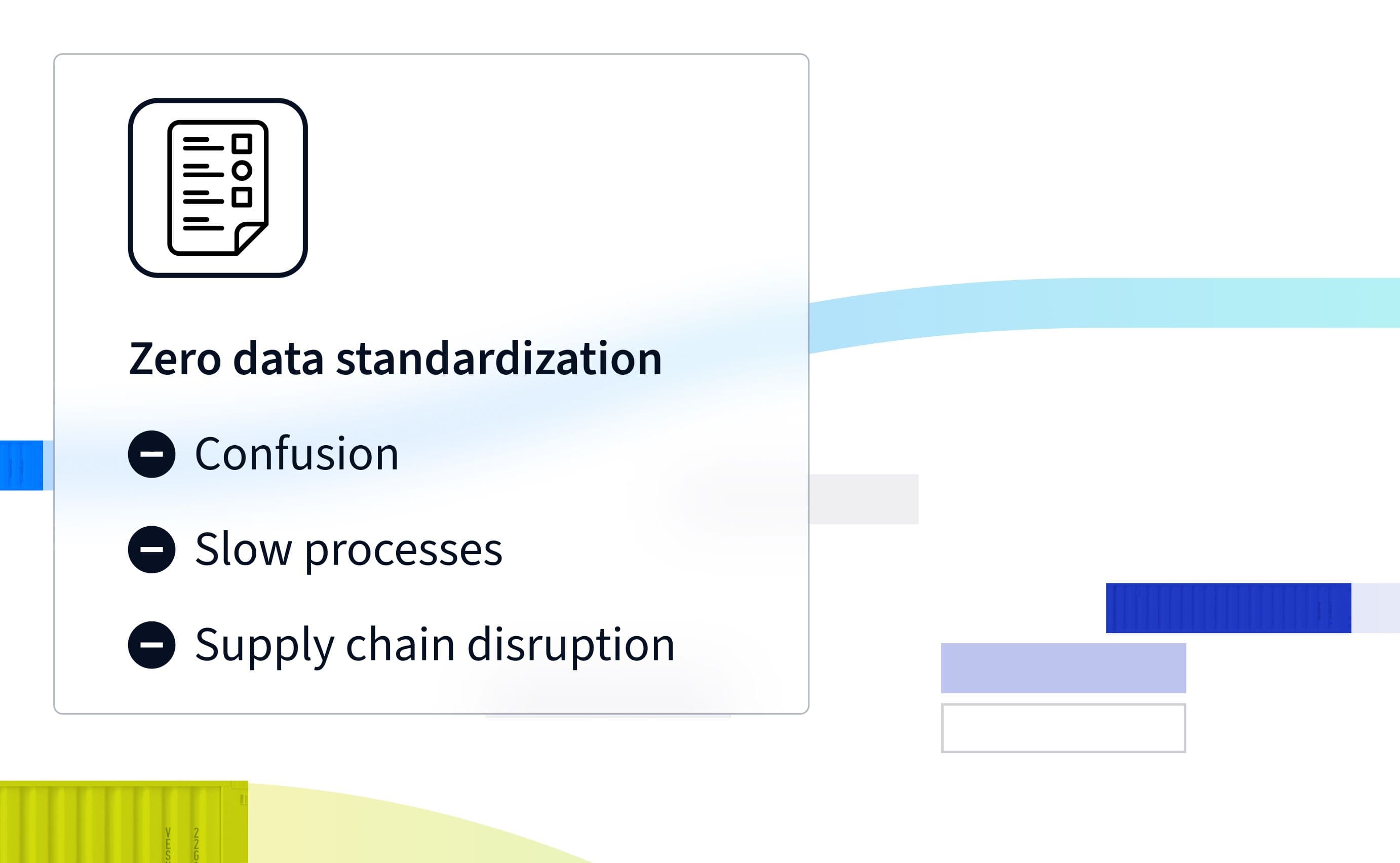 Zero data standardization

Confusion

Slow processes

Supply chain disruption